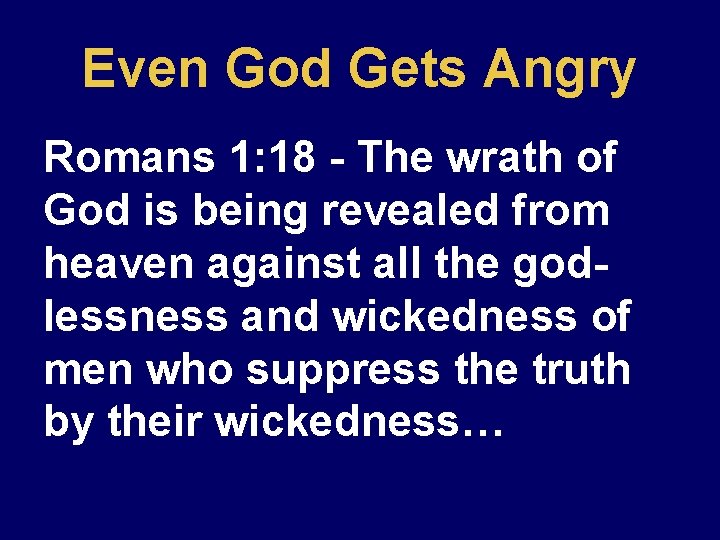 Even God Gets Angry

Romans 1:18 - The wrath of God is being revealed from heaven against all the godlessness and wickedness of men who suppress the truth by their wickedness…